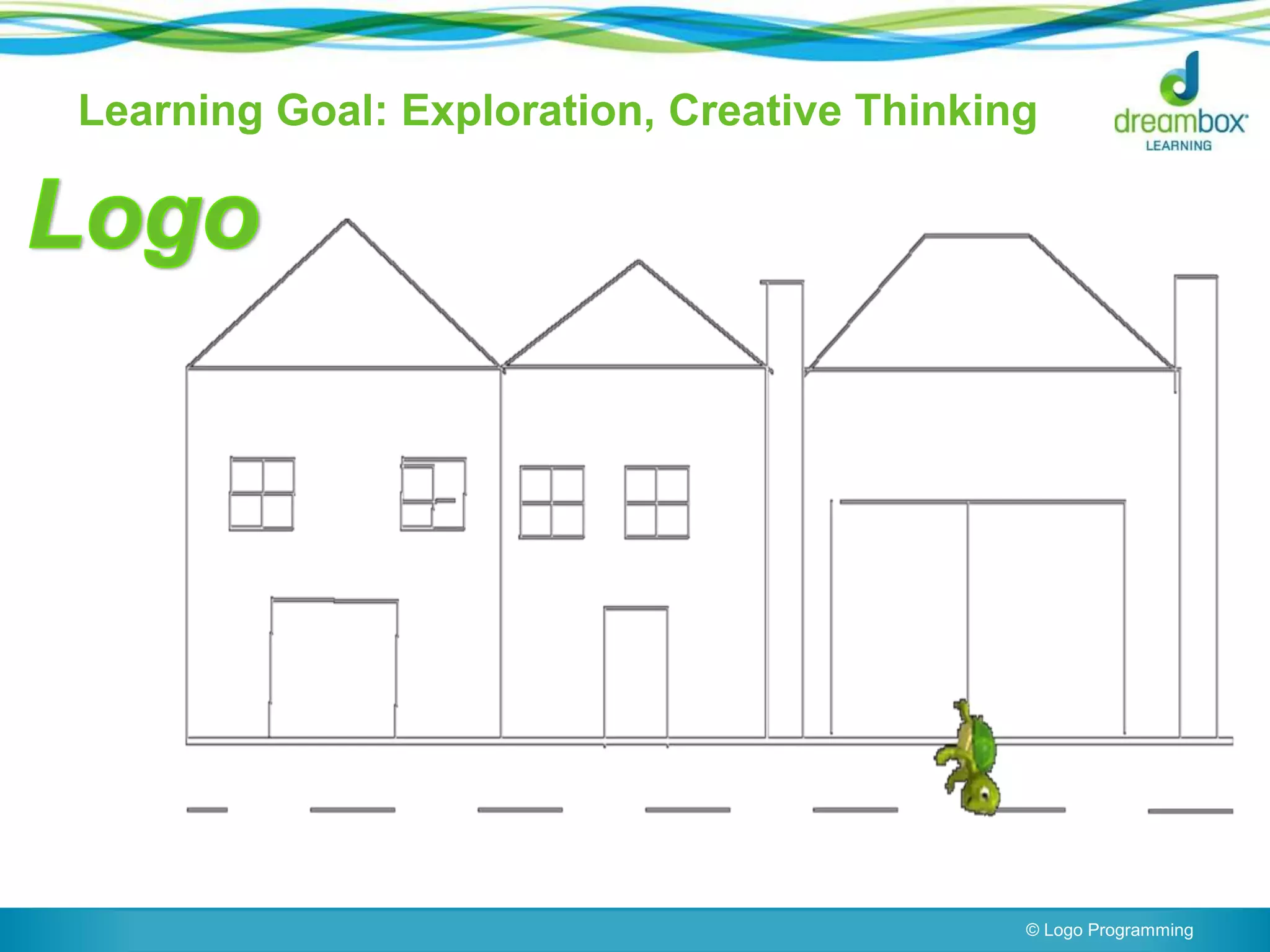 Learning Goal: Exploration, Creative Thinking

dreambox LEARNING

Logo

© Logo Programming